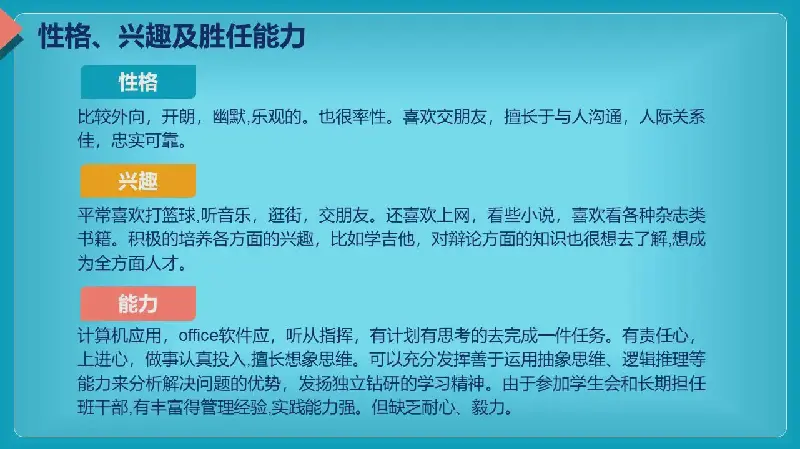 性格、兴趣及胜任能力

性格

比较外向，开朗，幽默,乐观的。也很率性。喜欢交朋友，擅长于与人沟通，人际关系佳，忠实可靠。

兴趣

平常喜欢打篮球,听音乐，逛街，交朋友。还喜欢上网，看些小说，喜欢看各种杂志类书籍。积极的培养各方面的兴趣，比如学吉他，对辩论方面的知识也很想去了解,想成为全方面人才。

能力

计算机应用，office软件应，听从指挥，有计划有思考的去完成一件任务。有责任心，上进心，做事认真投入,擅长想象思维。可以充分发挥善于运用抽象思维、逻辑推理等能力来分析解决问题的优势，发扬独立钻研的学习精神。由于参加学生会和长期担任班干部,有丰富得管理经验,实践能力强。但缺乏耐心、毅力。